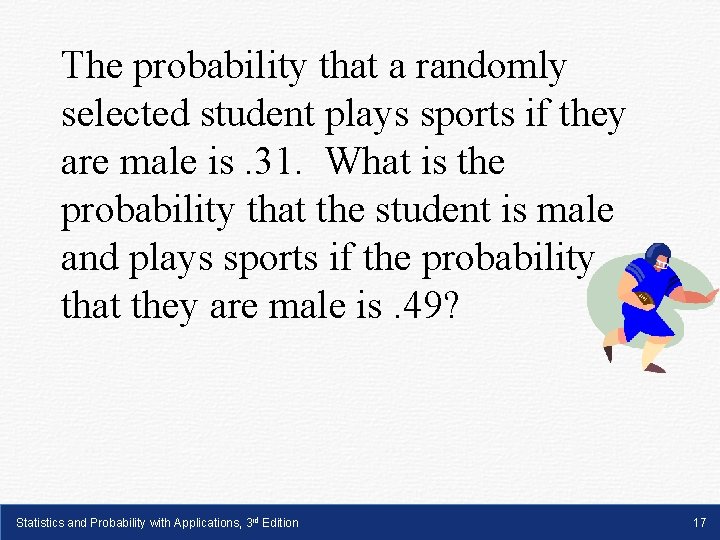 The probability that a randomly selected student plays sports if they are male is .31.  What is the probability that the student is male and plays sports if the probability that they are male is .49?

Statistics and Probability with Applications, 3rd Edition

17